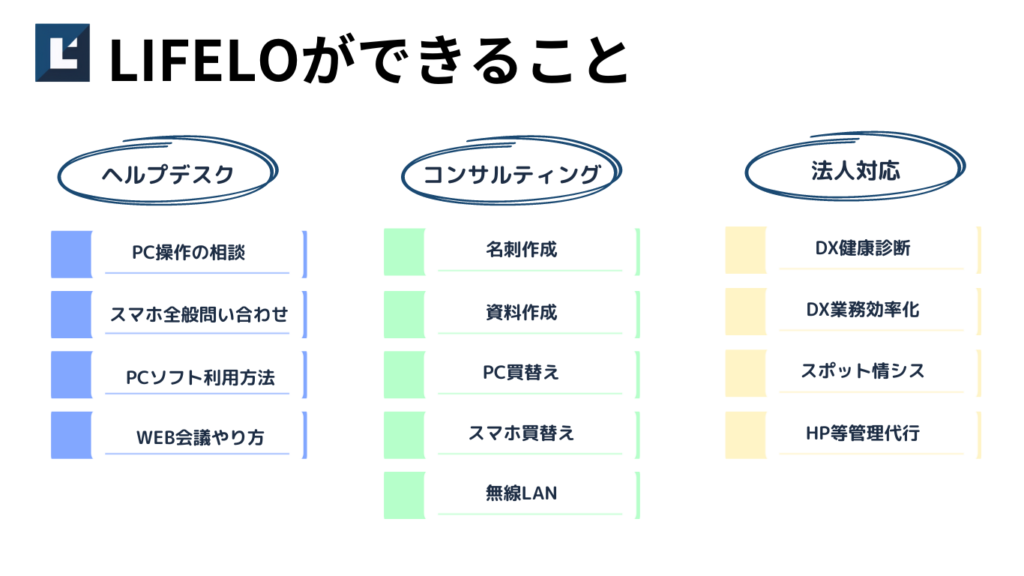 LIFELOができること

ヘルプデスク

PC操作の相談

スマホ全般問い合わせ

PCソフト利用方法

WEB会議やり方

コンサルティング

名刺作成

資料作成

PC買替え

スマホ買替え

無線LAN

法人対応

DX健康診断

DX業務効率化

スポット情シス

HP等管理代行